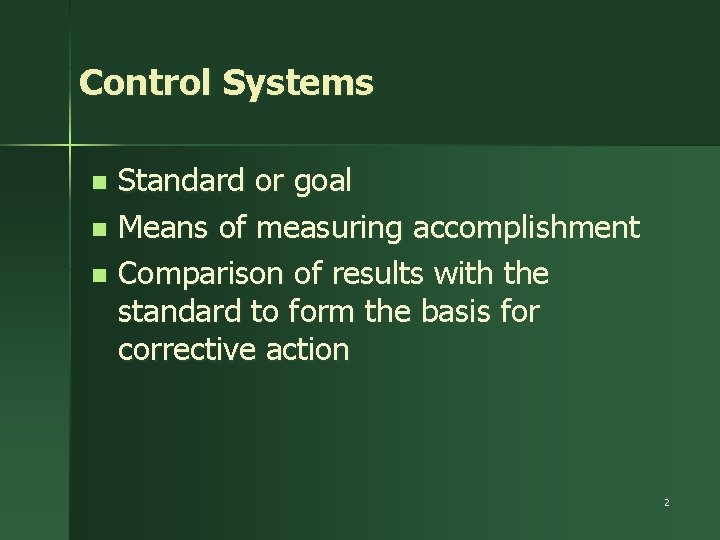 Control Systems

- Standard or goal
- Means of measuring accomplishment
- Comparison of results with the standard to form the basis for corrective action

2